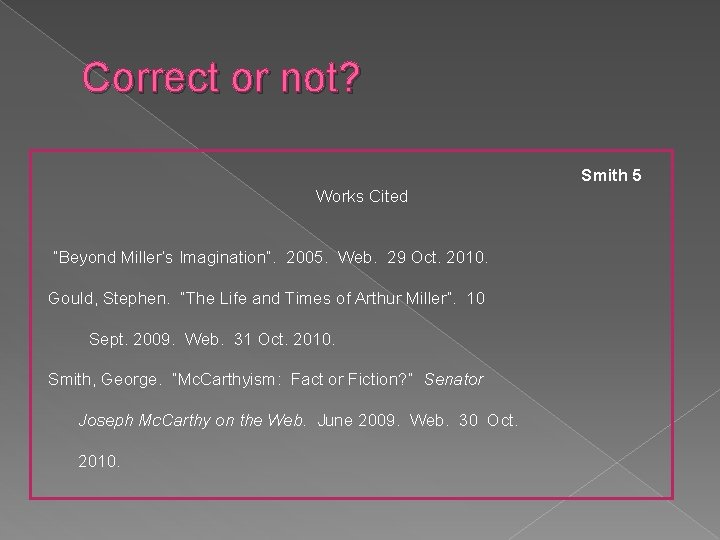 Correct or not?

Smith 5

Works Cited

"Beyond Miller's Imagination". 2005. Web. 29 Oct. 2010.

Gould, Stephen. "The Life and Times of Arthur Miller". 10 Sept. 2009. Web. 31 Oct. 2010.

Smith, George. "McCarthyism: Fact or Fiction?" Senator Joseph McCarthy on the Web. June 2009. Web. 30 Oct. 2010.